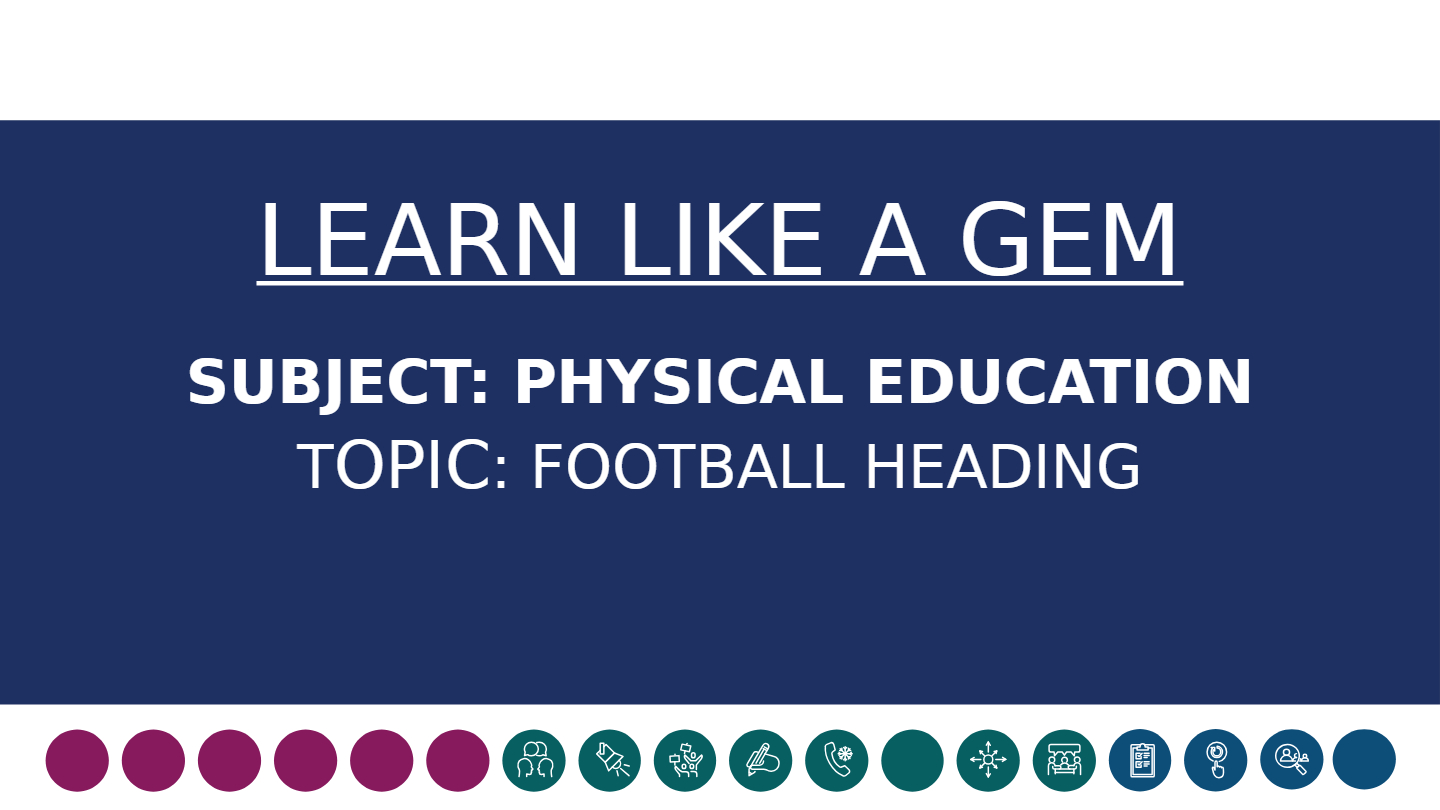 LEARN LIKE A GEM

SUBJECT: PHYSICAL EDUCATION
TOPIC: FOOTBALL HEADING